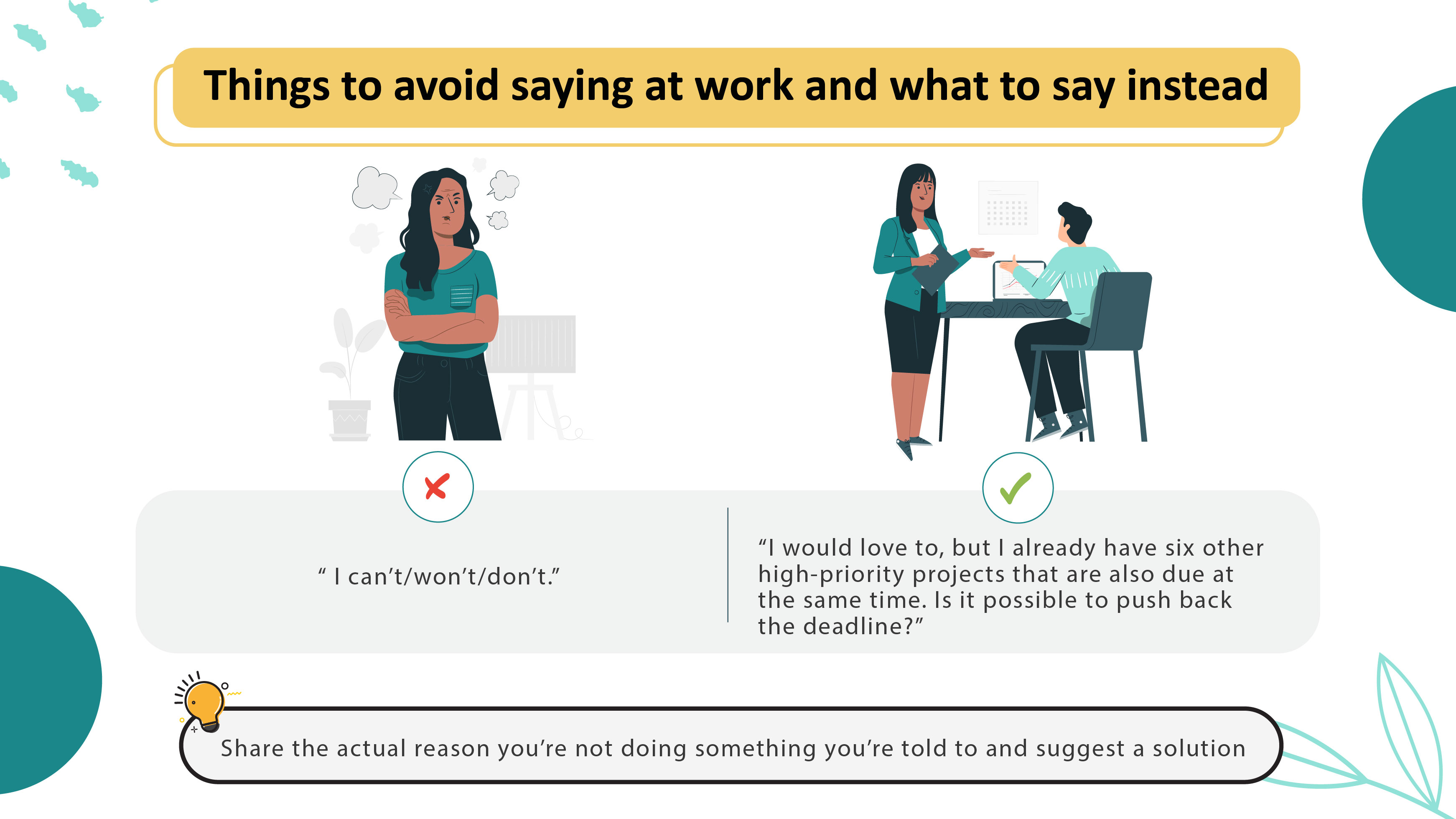 Things to avoid saying at work and what to say instead

“ I can’t/won’t/don’t.”

“I would love to, but I already have six other high-priority projects that are also due at the same time. Is it possible to push back the deadline?”

Share the actual reason you’re not doing something you’re told to and suggest a solution